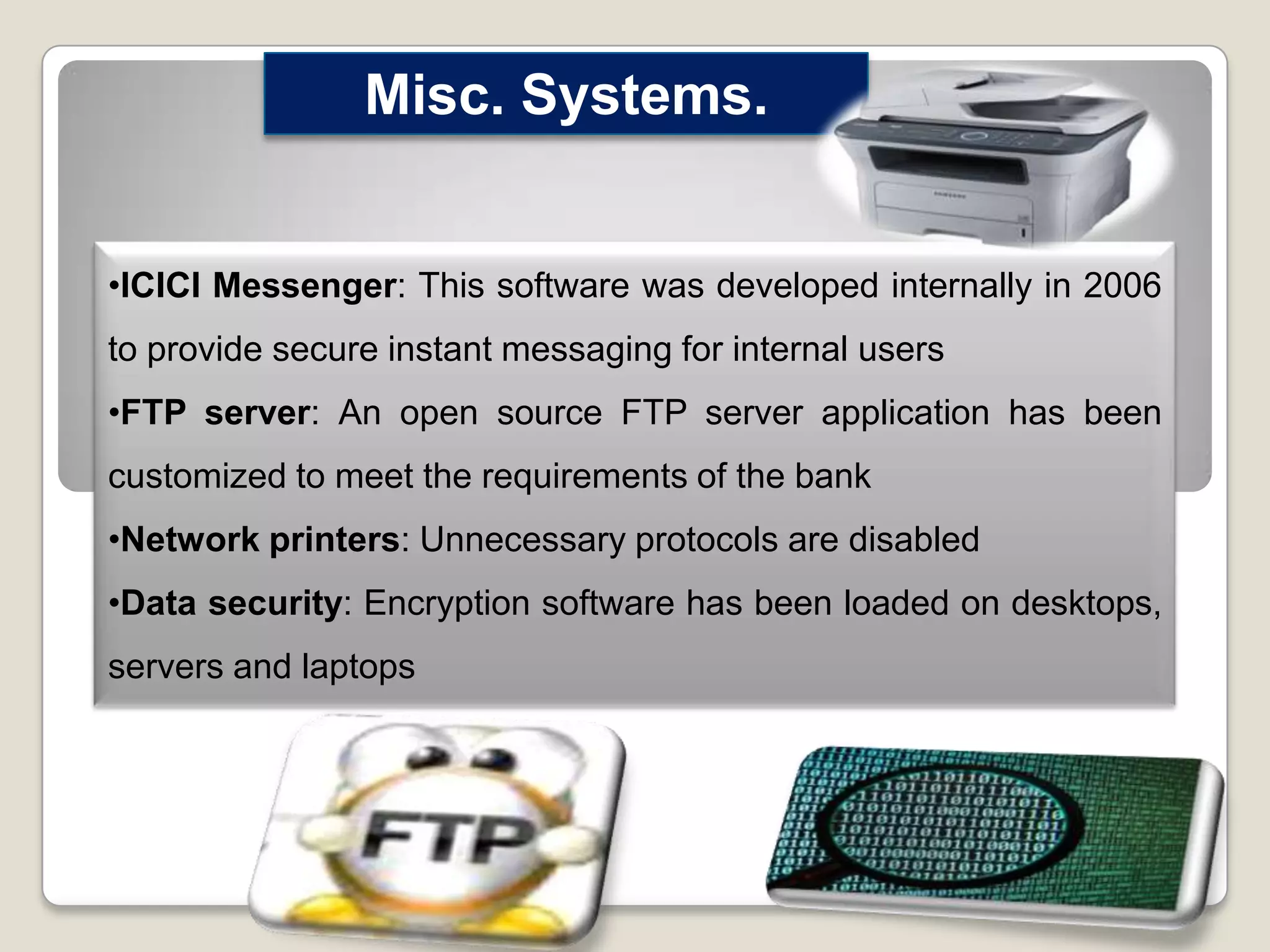 Misc. Systems.

•ICICI Messenger: This software was developed internally in 2006 to provide secure instant messaging for internal users

•FTP server: An open source FTP server application has been customized to meet the requirements of the bank

•Network printers: Unnecessary protocols are disabled

•Data security: Encryption software has been loaded on desktops, servers and laptops

FTP